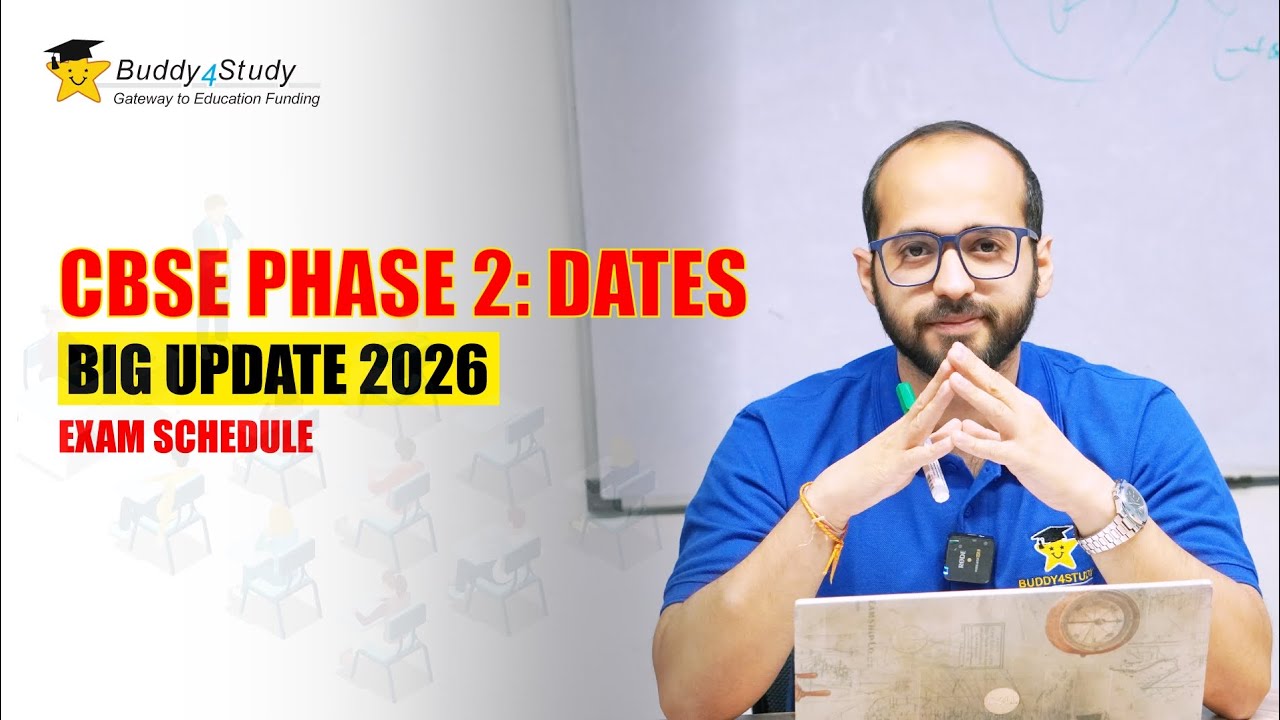 Buddy4Study
Gateway to Education Funding

CBSE PHASE 2: DATES
BIG UPDATE 2026
EXAM SCHEDULE

BUDDY4STUDY